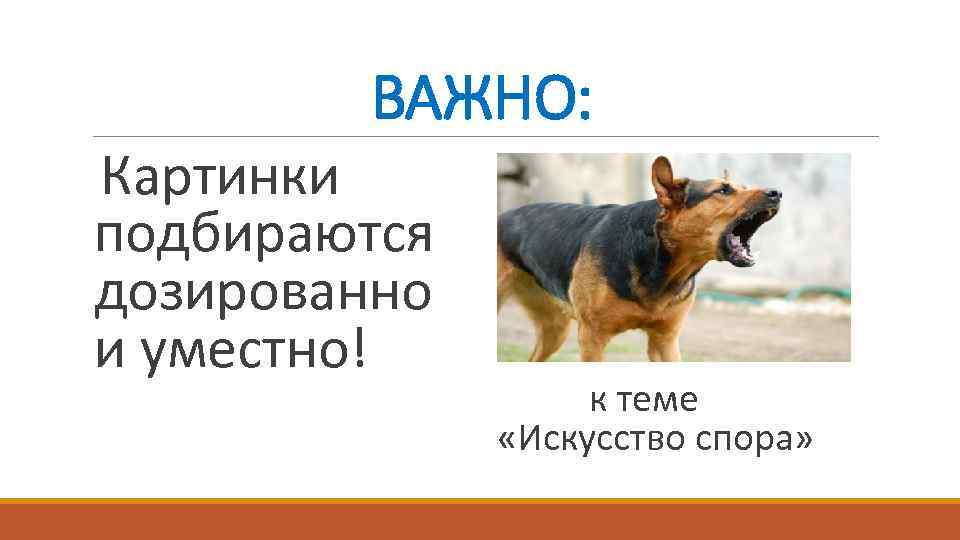 ВАЖНО:

Картинки подбираются дозированно и уместно!

к теме
«Искусство спора»